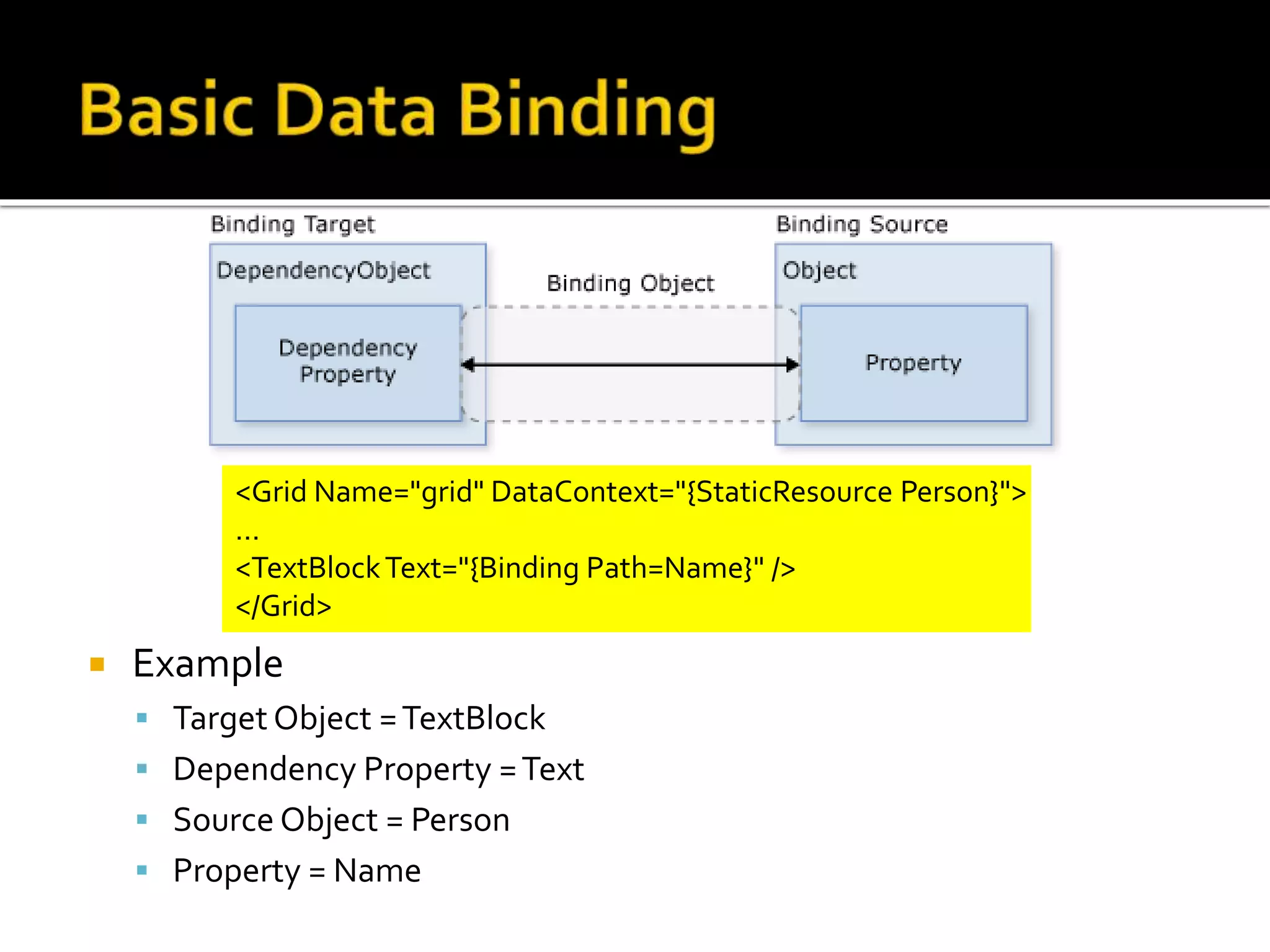 Basic Data Binding

Binding Target

DependencyObject

Dependency Property

Binding Object

Binding Source

Object

Property

<Grid Name="grid" DataContext="{StaticResource Person}">
...
<TextBlock Text="{Binding Path=Name}" />
</Grid>

Example

Target Object = TextBlock

Dependency Property = Text

Source Object = Person

Property = Name